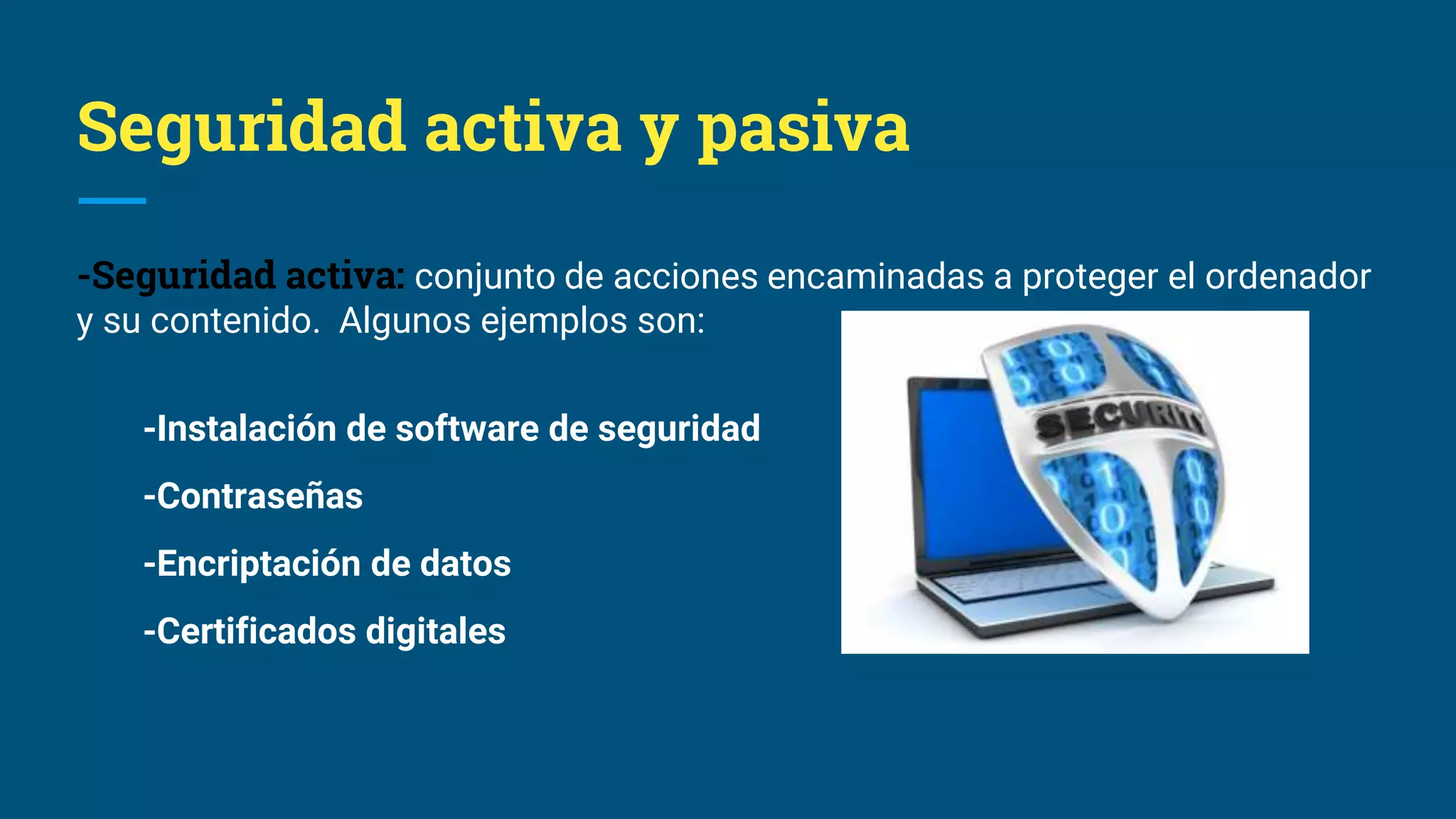 Seguridad activa y pasiva

-Seguridad activa: conjunto de acciones encaminadas a proteger el ordenador y su contenido. Algunos ejemplos son:

-Instalación de software de seguridad

-Contraseñas

-Encriptación de datos

-Certificados digitales

SECURITY